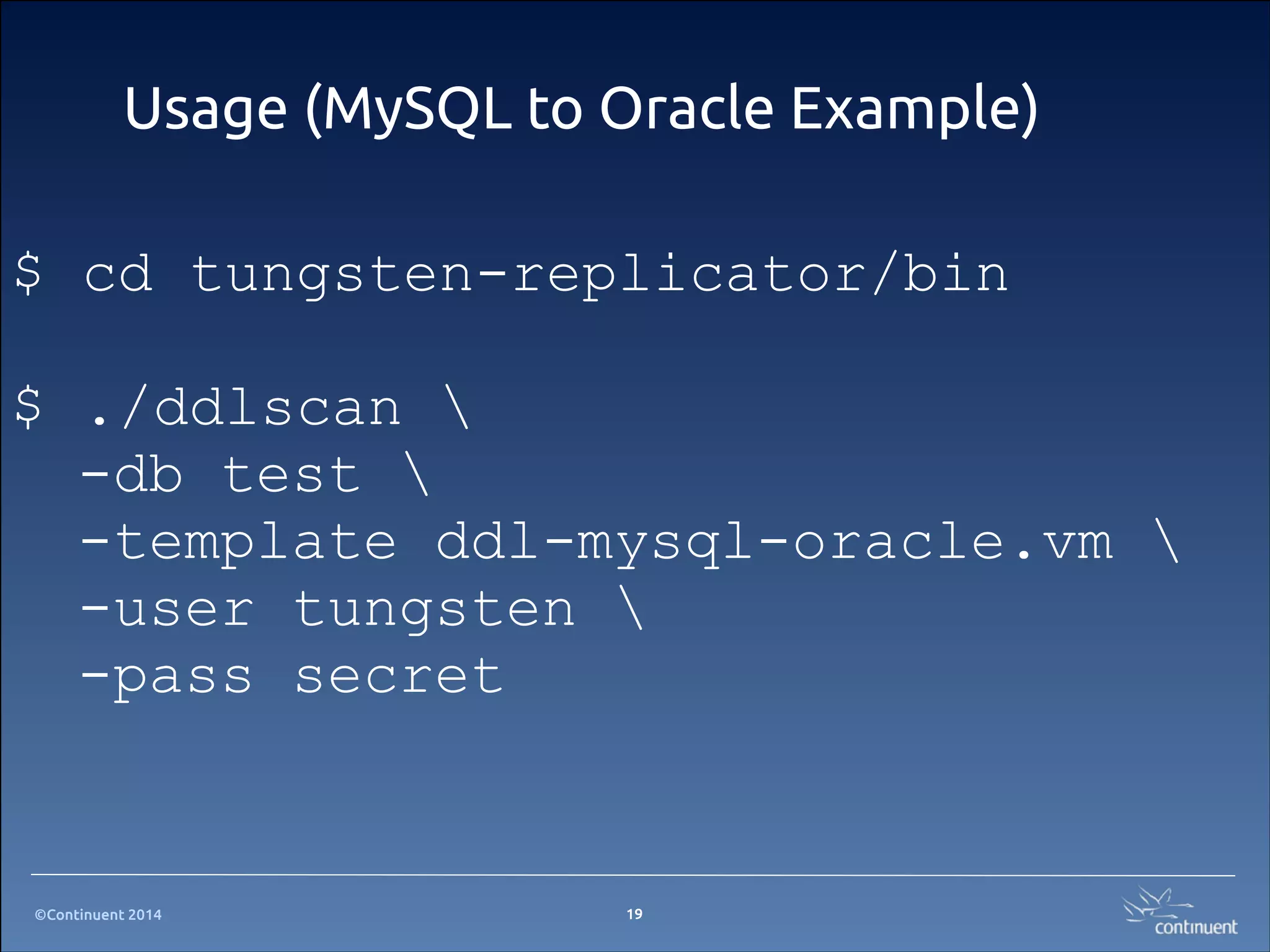 Usage (MySQL to Oracle Example)

$ cd tungsten-replicator/bin

$ ./ddlscan \
-db test \
-template ddl-mysql-oracle.vm \
-user tungsten \
-pass secret

©Continuent 2014

19

continuent